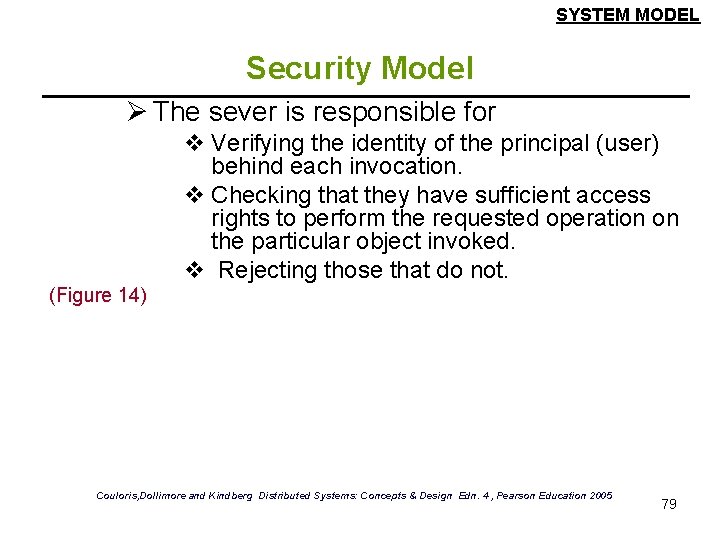 SYSTEM MODEL

Security Model

➢ The sever is responsible for

❖ Verifying the identity of the principal (user) behind each invocation.

❖ Checking that they have sufficient access rights to perform the requested operation on the particular object invoked.

❖ Rejecting those that do not.

(Figure 14)

Couloris,Dollimore and Kindberg Distributed Systems: Concepts & Design Edn. 4 , Pearson Education 2005

79